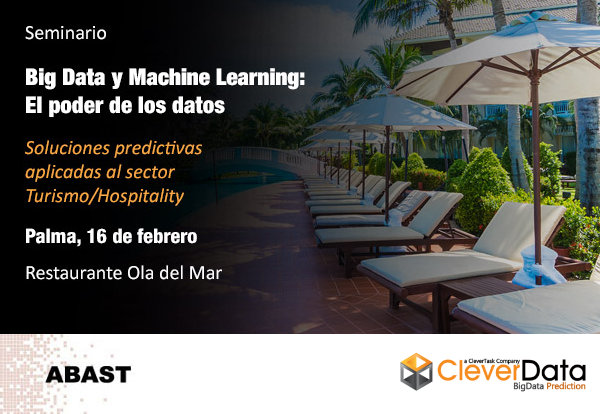 Seminario

Big Data y Machine Learning: El poder de los datos

Soluciones predictivas aplicadas al sector Turismo/Hospitality

Palma, 16 de febrero

Restaurante Ola del Mar

ABAST

a CleverTask Company
CleverData
BigData Prediction